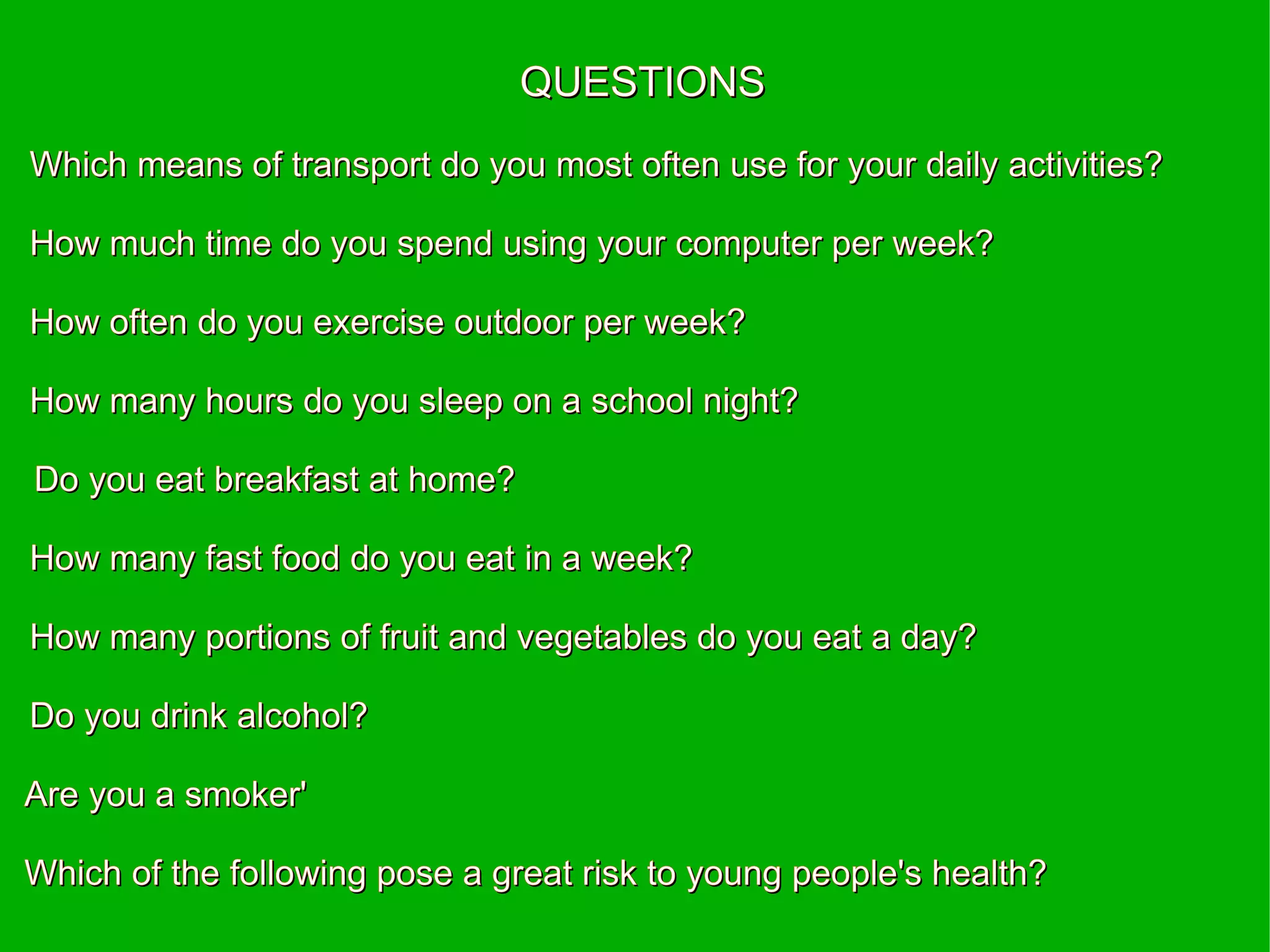 QUESTIONS

Which means of transport do you most often use for your daily activities?

How much time do you spend using your computer per week?

How often do you exercise outdoor per week?

How many hours do you sleep on a school night?

Do you eat breakfast at home?

How many fast food do you eat in a week?

How many portions of fruit and vegetables do you eat a day?

Do you drink alcohol?

Are you a smoker'

Which of the following pose a great risk to young people's health?